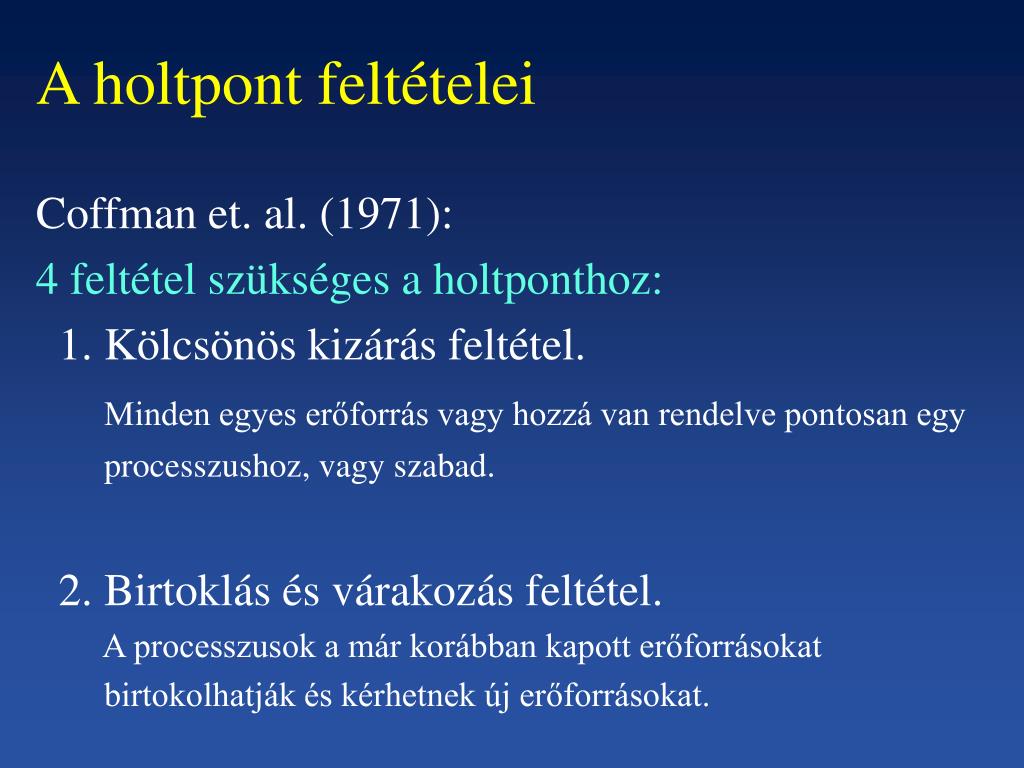 A holtpont feltételei

Coffman et. al. (1971):

4 feltétel szükséges a holtponthoz:

1. Kölcsönös kizárás feltétel.

Minden egyes erőforrás vagy hozzá van rendelve pontosan egy processzushoz, vagy szabad.

2. Birtoklás és várakozás feltétel.

A processzusok a már korábban kapott erőforrásokat birtokolhatják és kérhetnek új erőforrásokat.